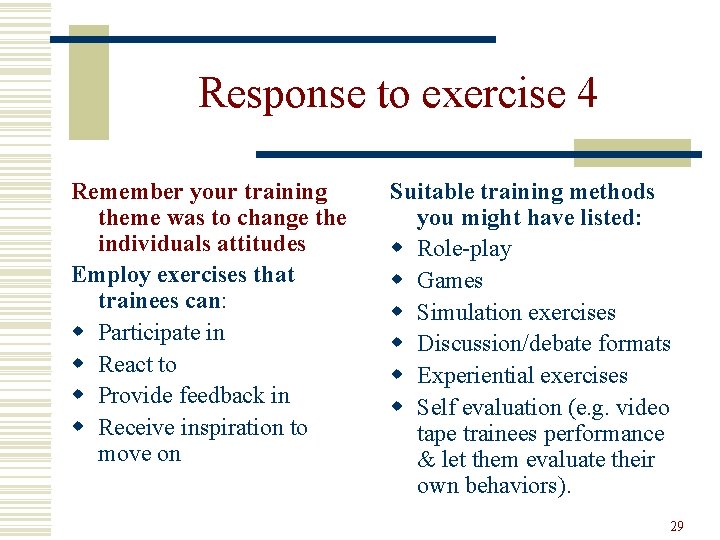 Response to exercise 4

Remember your training theme was to change the individuals attitudes

Employ exercises that trainees can:

- Participate in
- React to
- Provide feedback in
- Receive inspiration to move on

Suitable training methods you might have listed:

- Role-play
- Games
- Simulation exercises
- Discussion/debate formats
- Experiential exercises
- Self evaluation (e.g. video tape trainees performance & let them evaluate their own behaviors).

29